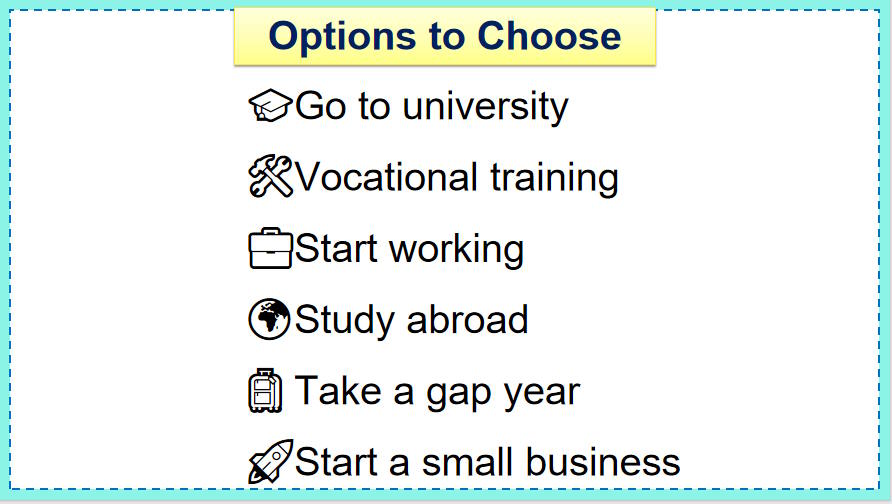 Options to Choose

Go to university

Vocational training

Start working

Study abroad

Take a gap year

Start a small business